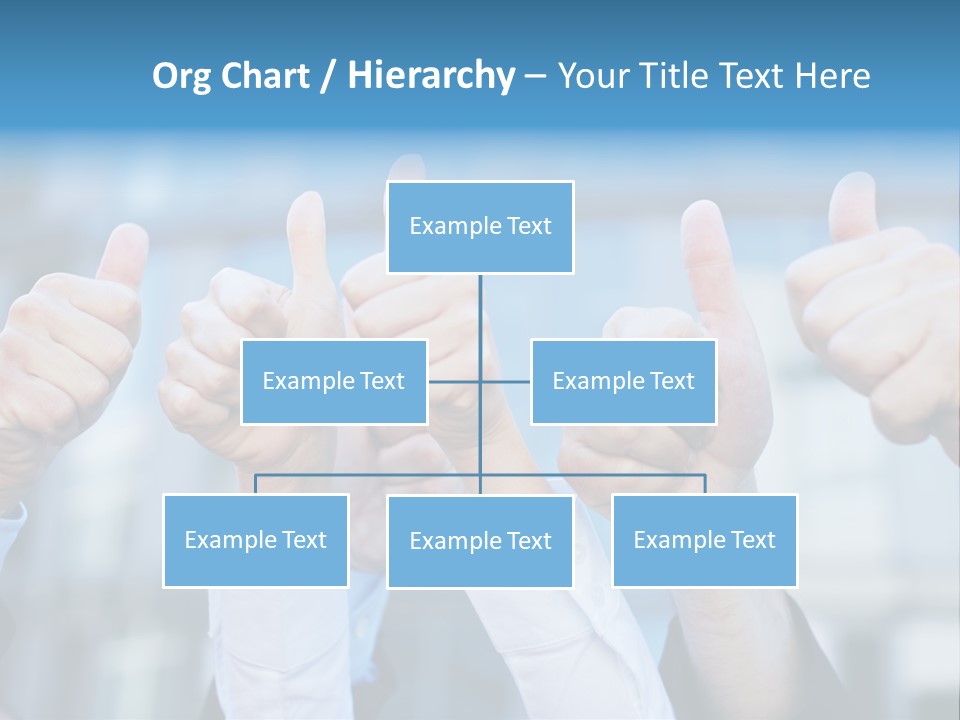 Org Chart / Hierarchy – Your Title Text Here

Example Text

Example Text

Example Text

Example Text

Example Text

Example Text